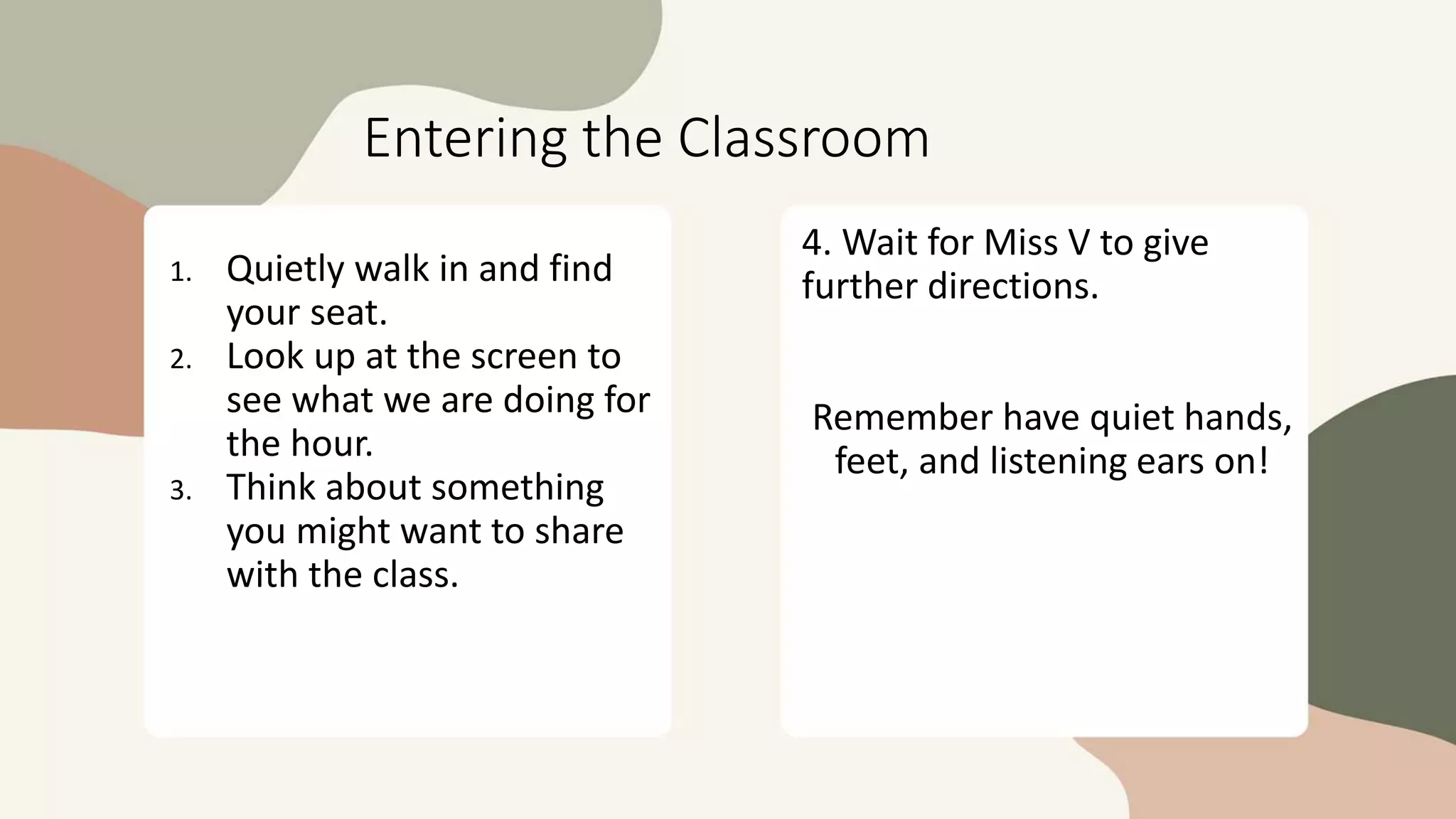 Entering the Classroom

1. Quietly walk in and find your seat.
2. Look up at the screen to see what we are doing for the hour.
3. Think about something you might want to share with the class.

4. Wait for Miss V to give further directions.

Remember have quiet hands, feet, and listening ears on!